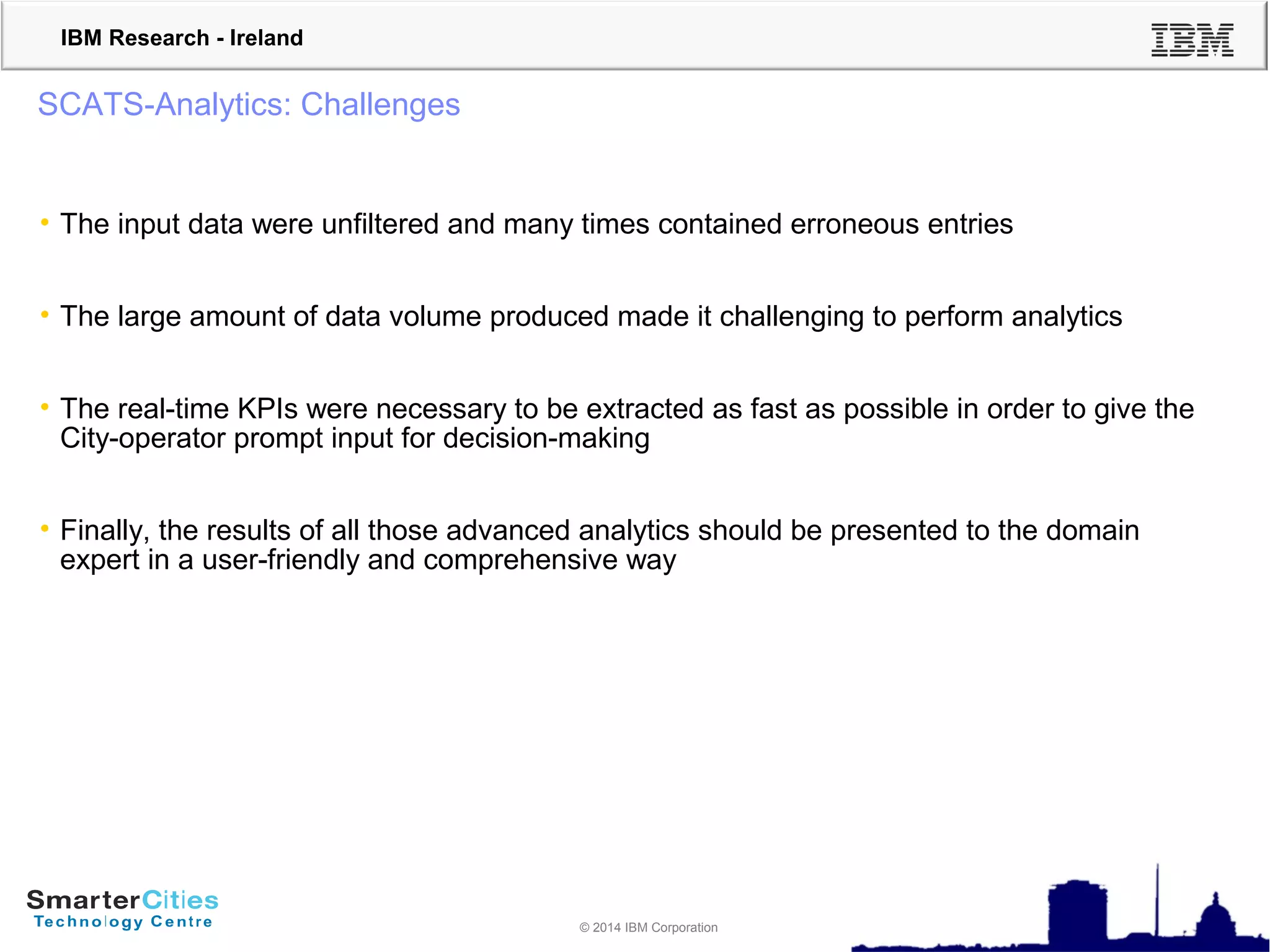 IBM Research - Ireland

IBM

SCATS-Analytics: Challenges

• The input data were unfiltered and many times contained erroneous entries

• The large amount of data volume produced made it challenging to perform analytics

• The real-time KPIs were necessary to be extracted as fast as possible in order to give the City-operator prompt input for decision-making

• Finally, the results of all those advanced analytics should be presented to the domain expert in a user-friendly and comprehensive way

SmarterCities
Technology Centre

© 2014 IBM Corporation